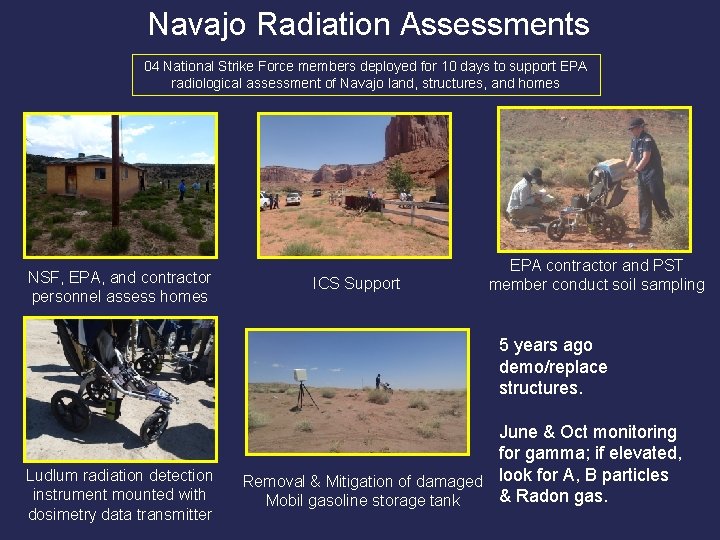 Navajo Radiation Assessments

04 National Strike Force members deployed for 10 days to support EPA radiological assessment of Navajo land, structures, and homes

NSF, EPA, and contractor personnel assess homes

ICS Support

EPA contractor and PST member conduct soil sampling

Ludlum radiation detection instrument mounted with dosimetry data transmitter

Removal & Mitigation of damaged Mobil gasoline storage tank

5 years ago demo/replace structures.

June & Oct monitoring for gamma; if elevated, look for A, B particles & Radon gas.